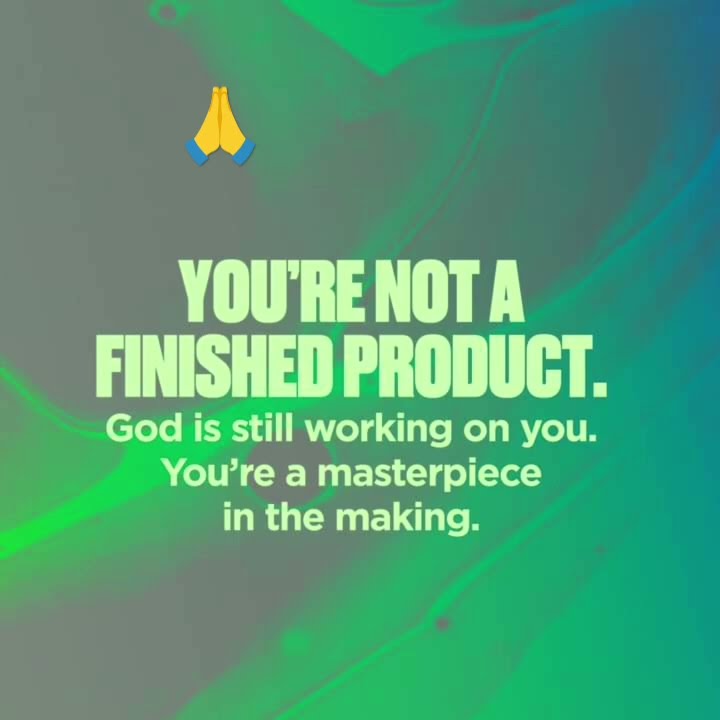 🙏

YOU'RE NOT A FINISHED PRODUCT.

God is still working on you. You're a masterpiece in the making.